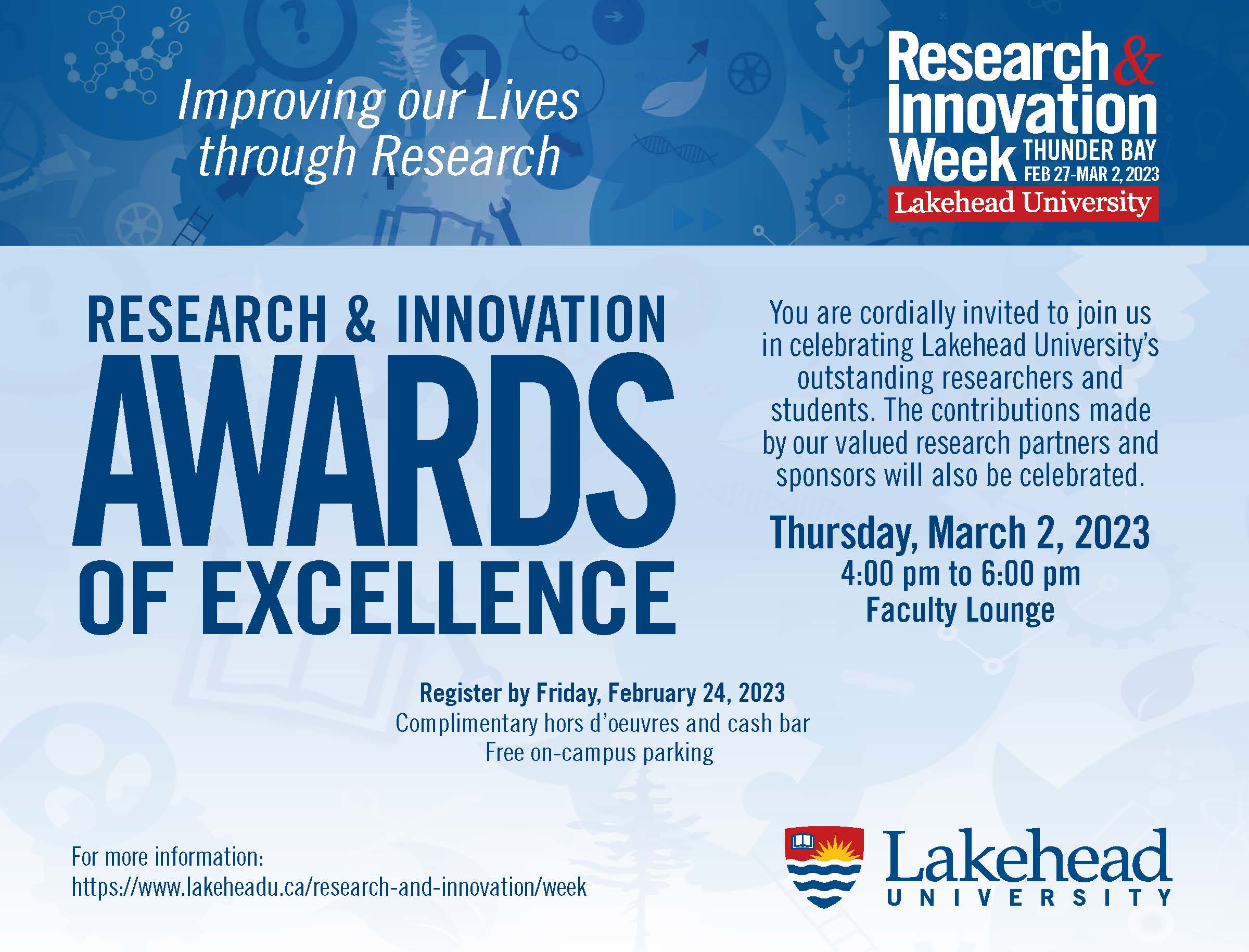 Improving our Lives through Research

Research & Innovation Week THUNDER BAY FEB 27-MAR 2, 2023
Lakehead University

RESEARCH & INNOVATION
AWARDS
OF EXCELLENCE

You are cordially invited to join us in celebrating Lakehead University's outstanding researchers and students. The contributions made by our valued research partners and sponsors will also be celebrated.

Thursday, March 2, 2023
4:00 pm to 6:00 pm
Faculty Lounge

Register by Friday, February 24, 2023
Complimentary hors d'oeuvres and cash bar
Free on-campus parking

For more information:
https://www.lakeheadu.ca/research-and-innovation/week

Lakehead
UNIVERSITY